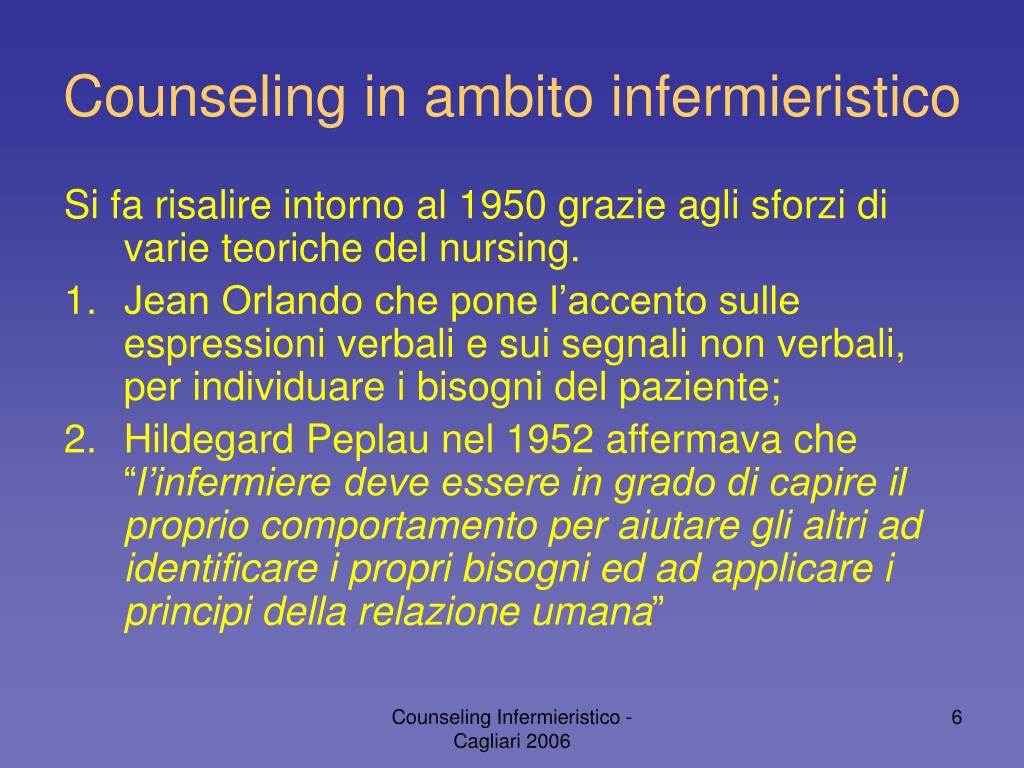 Counseling in ambito infermieristico

Si fa risalire intorno al 1950 grazie agli sforzi di varie teoriche del nursing.

1. Jean Orlando che pone l’accento sulle espressioni verbali e sui segnali non verbali, per individuare i bisogni del paziente;
2. Hildegard Peplau nel 1952 affermava che “l’infermiere deve essere in grado di capire il proprio comportamento per aiutare gli altri ad identificare i propri bisogni ed ad applicare i principi della relazione umana”

Counseling Infermieristico - Cagliari 2006

6